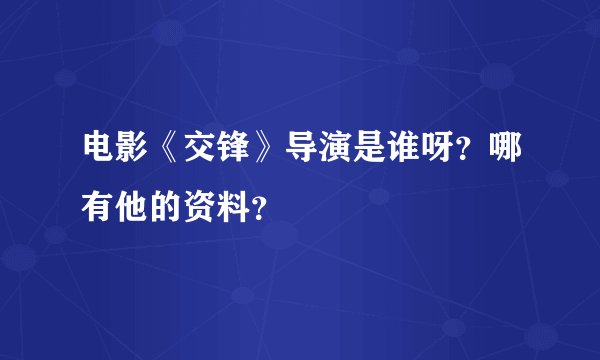 电影《交锋》导演是谁呀？哪有他的资料？